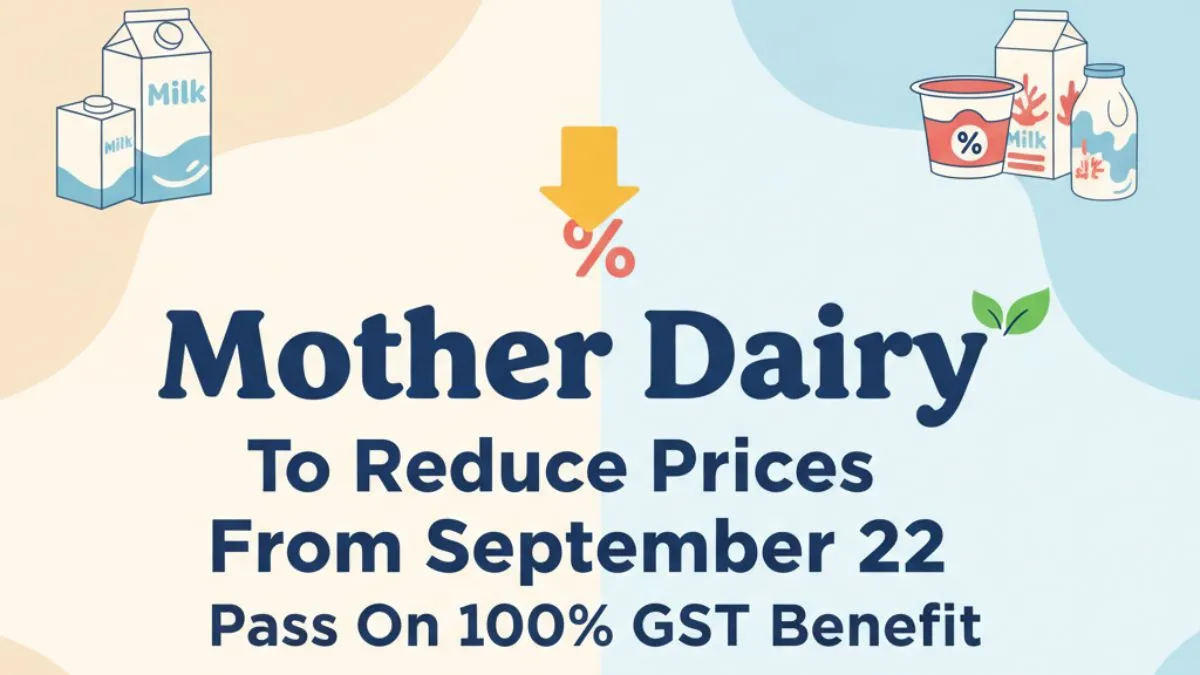 Milk
Milk

%

Milk

%

Mother Dairy

To Reduce Prices From September 22

Pass On 100% GST Benefit